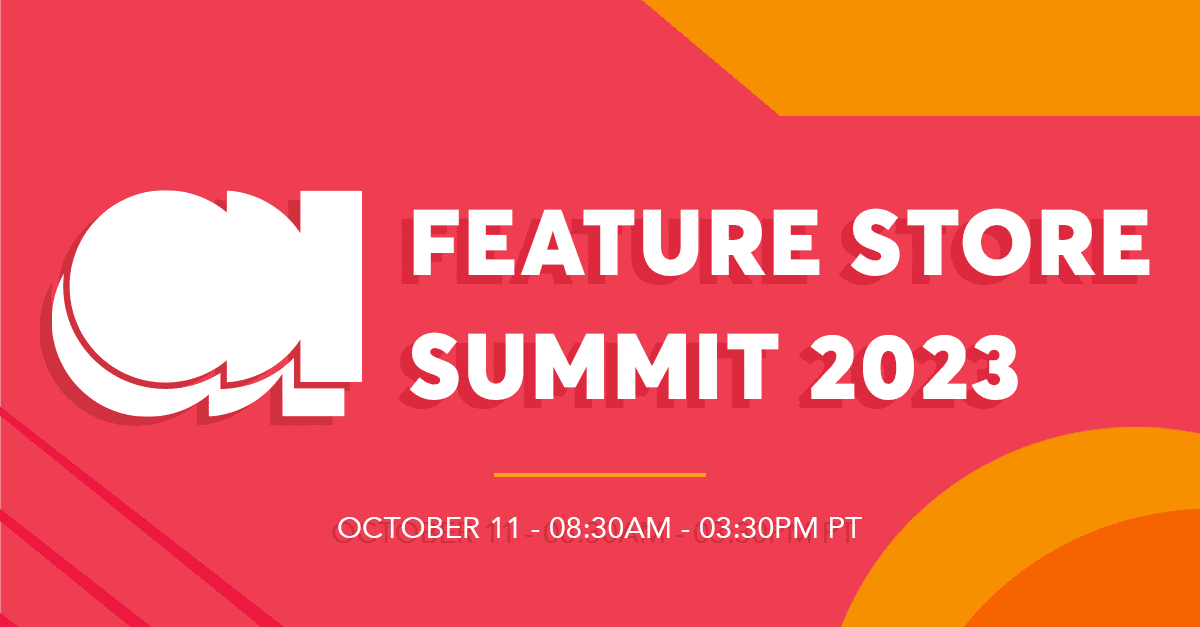 FEATURE STORE SUMMIT 2023

OCTOBER 11 - 08:30AM - 03:30PM PT